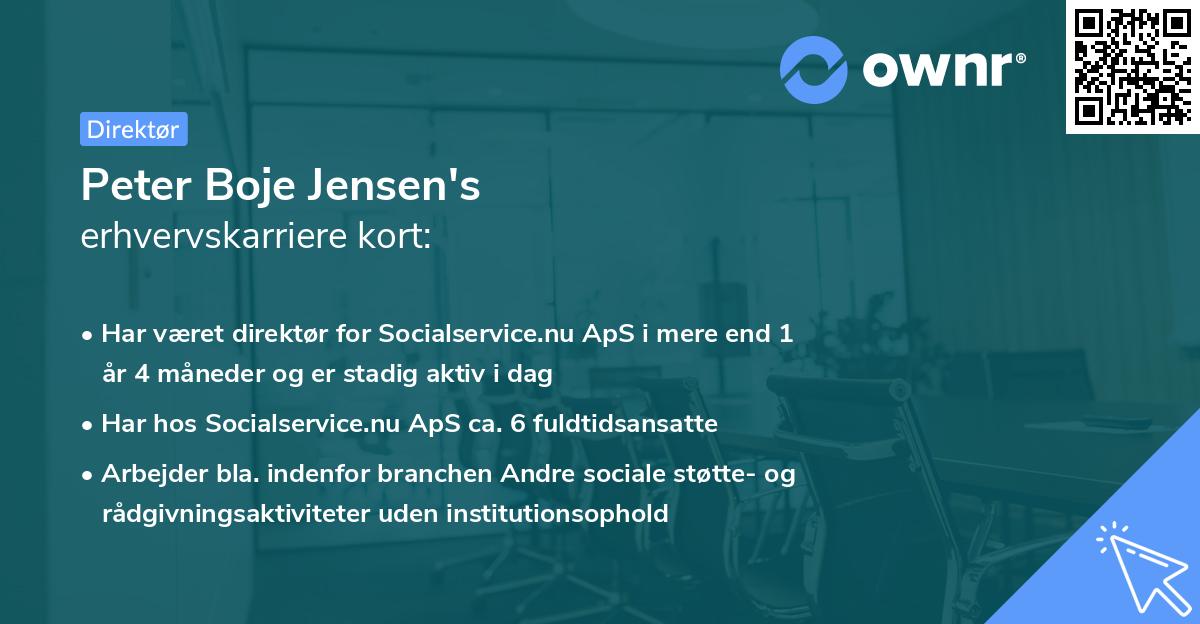 ownr®

Direktør

Peter Boje Jensen's
erhvervskarriere kort:

• Har været direktør for Socialservice.nu ApS i mere end 1 år 4 måneder og er stadig aktiv i dag

• Har hos Socialservice.nu ApS ca. 6 fuldtidsansatte

• Arbejder bla. indenfor branchen Andre sociale støtte- og rådgivningsaktiviteter uden institutionsophold